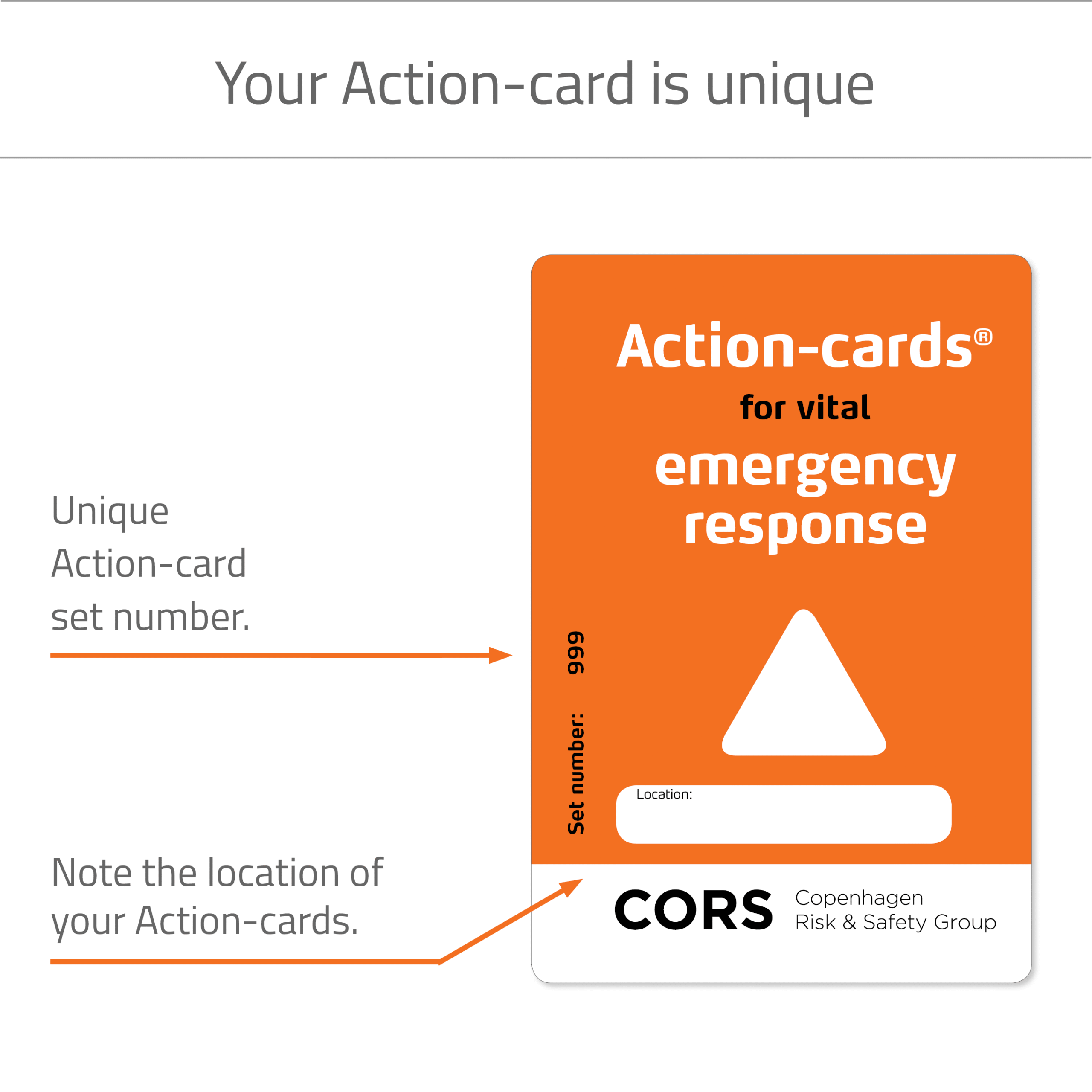 Your Action-card is unique

Unique Action-card set number.

Note the location of your Action-cards.

Action-cards®
for vital
emergency response

Set number: 999

Location:

CORS Copenhagen Risk & Safety Group